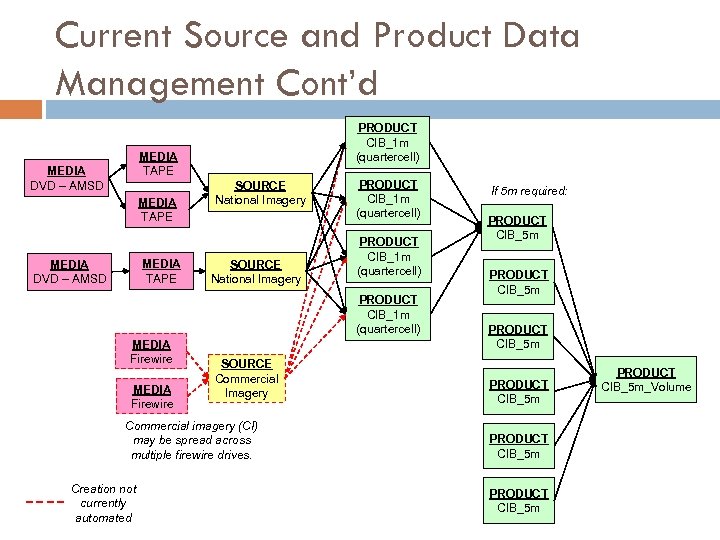 Current Source and Product Data Management Cont'd

MEDIA
DVD – AMSD

MEDIA
TAPE

MEDIA
TAPE

SOURCE
National Imagery

MEDIA
DVD – AMSD

MEDIA
TAPE

SOURCE
National Imagery

MEDIA
Firewire

MEDIA
Firewire

SOURCE
Commercial Imagery

Commercial imagery (CI) may be spread across multiple firewire drives.

Creation not currently automated

PRODUCT
CIB_1m
(quartercell)

PRODUCT
CIB_1m
(quartercell)

PRODUCT
CIB_1m
(quartercell)

PRODUCT
CIB_1m
(quartercell)

If 5m required:

PRODUCT
CIB_5m

PRODUCT
CIB_5m

PRODUCT
CIB_5m

PRODUCT
CIB_5m

PRODUCT
CIB_5m

PRODUCT
CIB_5m

PRODUCT
CIB_5m_Volume